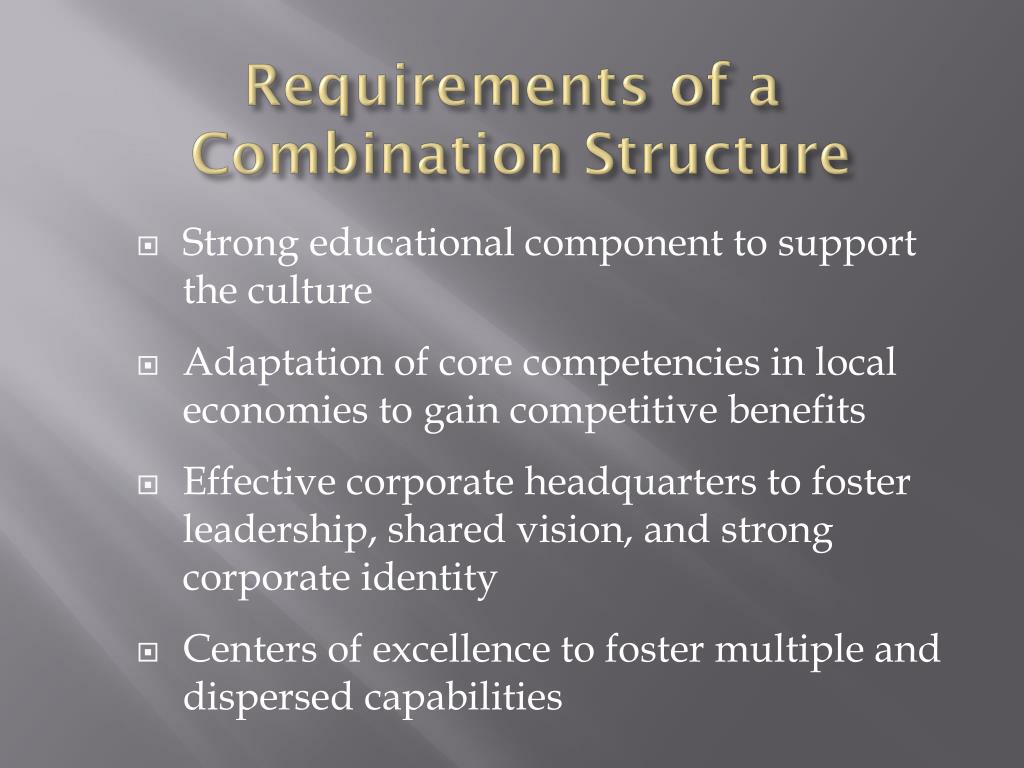 Requirements of a Combination Structure

Strong educational component to support the culture

Adaptation of core competencies in local economies to gain competitive benefits

Effective corporate headquarters to foster leadership, shared vision, and strong corporate identity

Centers of excellence to foster multiple and dispersed capabilities